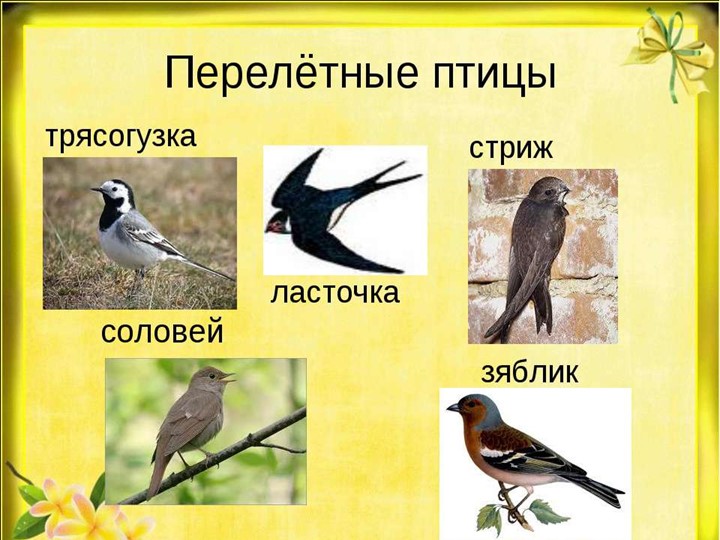 Перелётные птицы

трясогузка

стриж

ласточка

соловей

зяблик